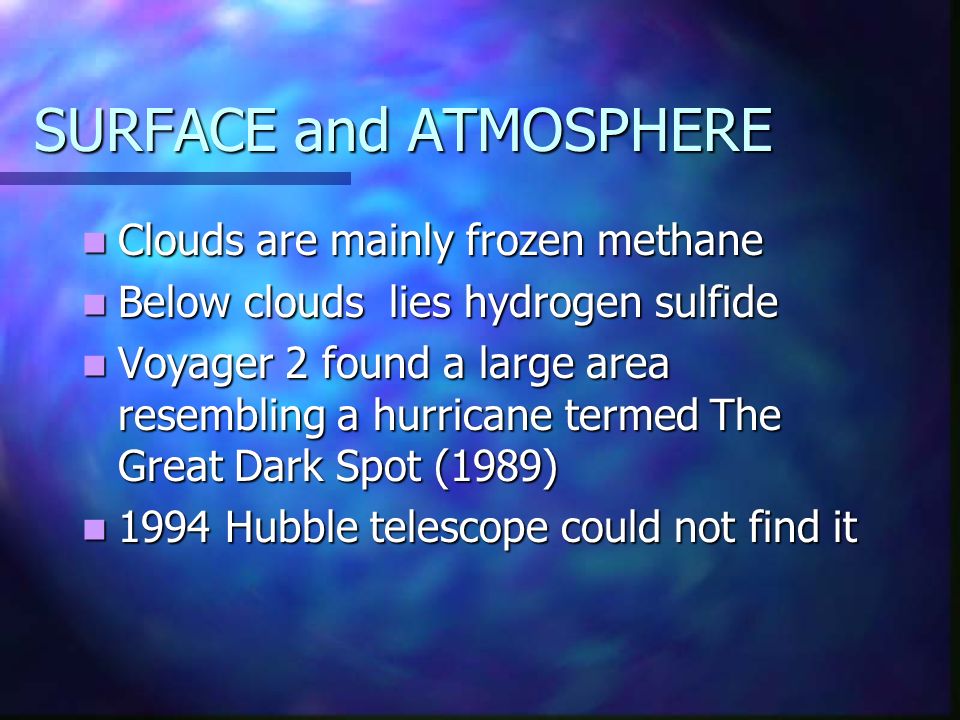 SURFACE and ATMOSPHERE

- Clouds are mainly frozen methane
- Below clouds lies hydrogen sulfide
- Voyager 2 found a large area resembling a hurricane termed The Great Dark Spot (1989)
- 1994 Hubble telescope could not find it